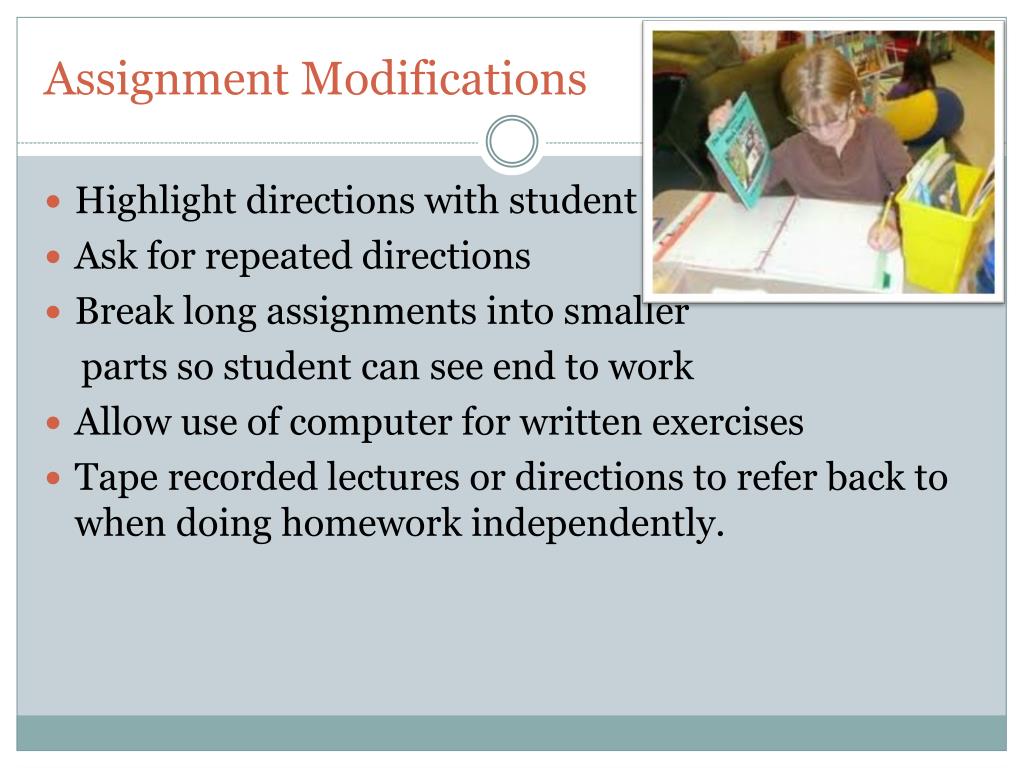 Assignment Modifications

- Highlight directions with student
- Ask for repeated directions
- Break long assignments into smaller parts so student can see end to work
- Allow use of computer for written exercises
- Tape recorded lectures or directions to refer back to when doing homework independently.